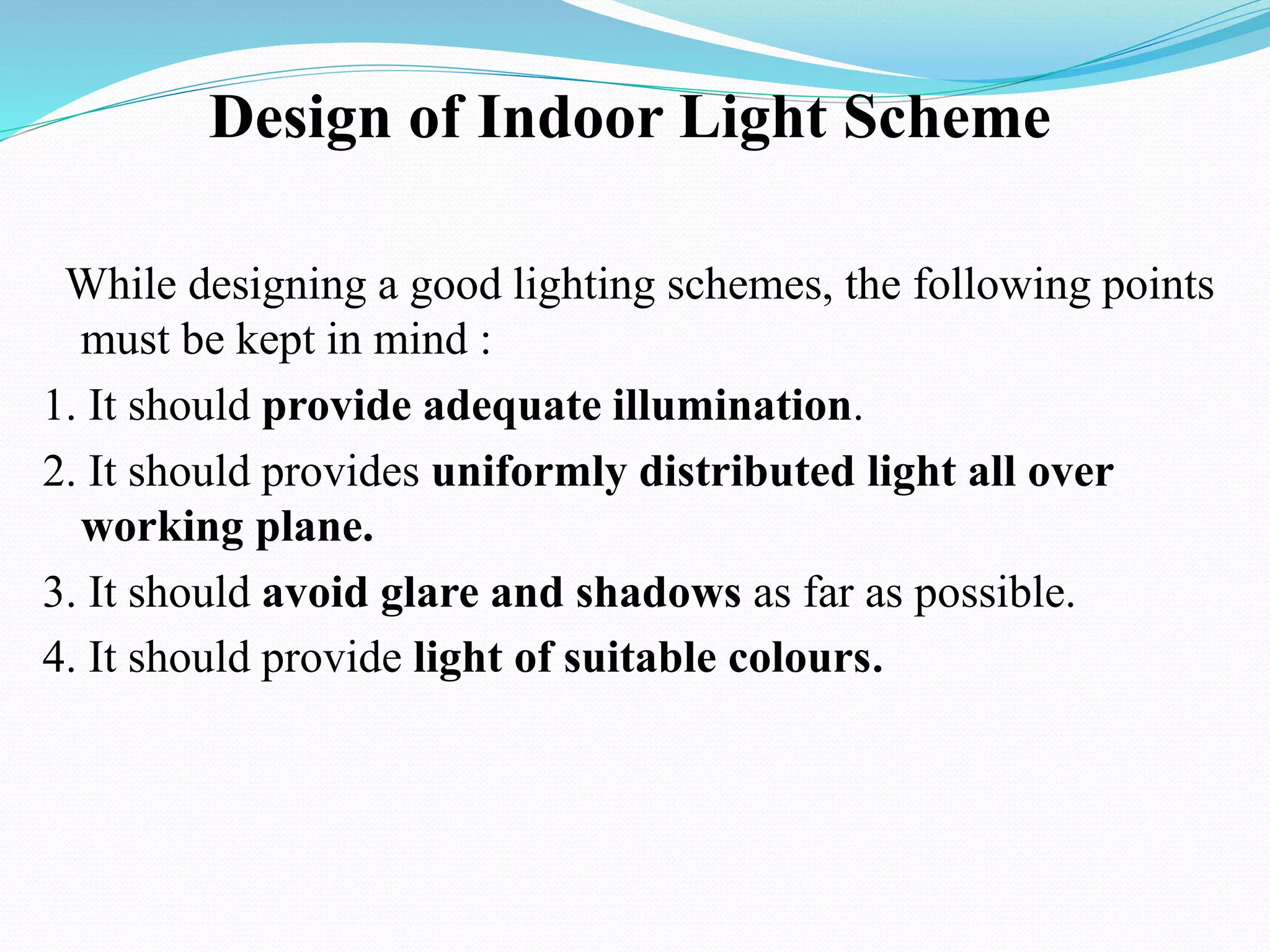 Design of Indoor Light Scheme

While designing a good lighting schemes, the following points must be kept in mind :

1. It should provide adequate illumination.

2. It should provides uniformly distributed light all over working plane.

3. It should avoid glare and shadows as far as possible.

4. It should provide light of suitable colours.